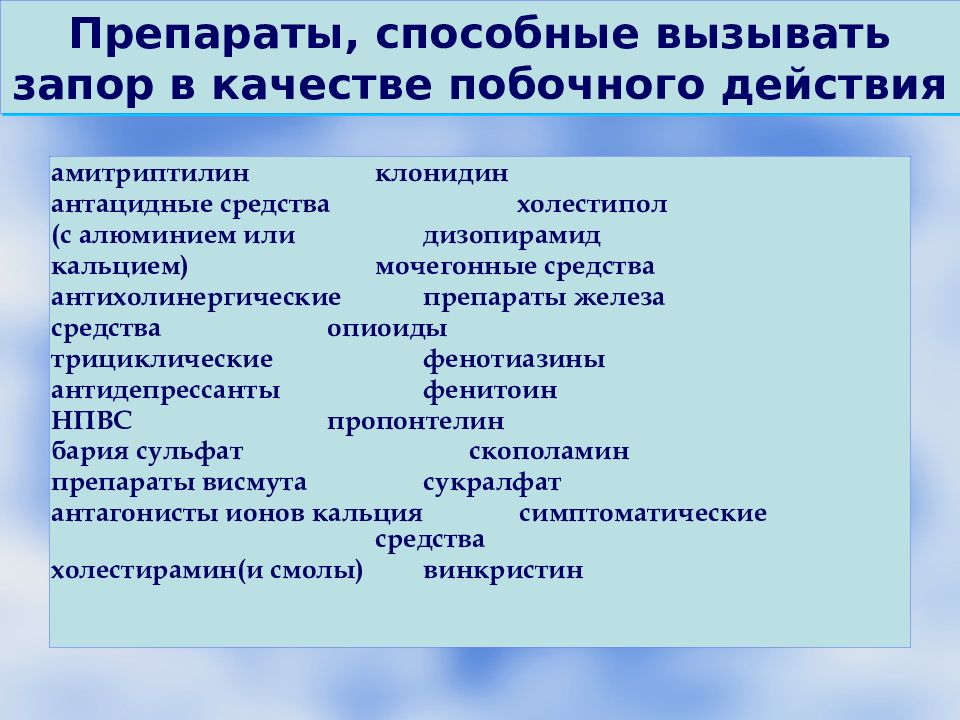 Препараты, способные вызывать запор в качестве побочного действия

амитриптилин клонидин
антацидные средства холестипол
(с алюминием или дизопирамид
кальцием) мочегонные средства
антихолинергические препараты железа
средства опиоиды
трициклические фенотиазины
антидепрессанты фенитоин
НПВС пропонтелин
бария сульфат скополамин
препараты висмута сукралфат
антагонисты ионов кальция симптоматические средства
холестирамин(и смолы) винкристин